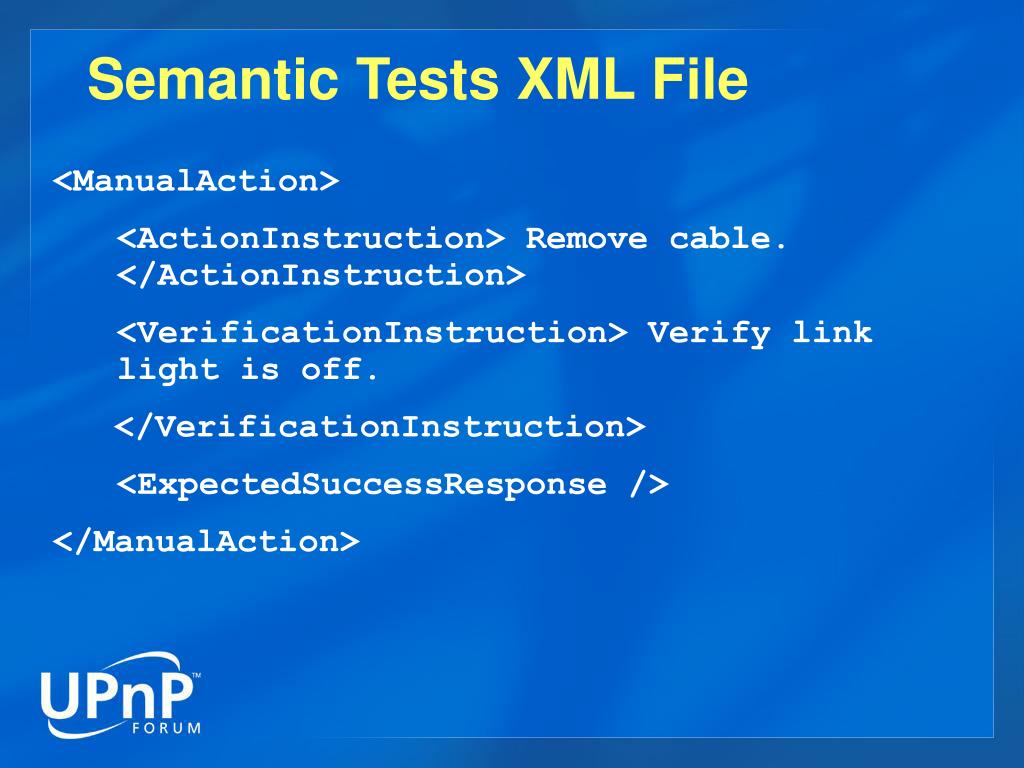 Semantic Tests XML File

<ManualAction>

<ActionInstruction> Remove cable. </ActionInstruction>

<VerificationInstruction> Verify link light is off.

</VerificationInstruction>

<ExpectedSuccessResponse />

</ManualAction>

UPnP™
FORUM